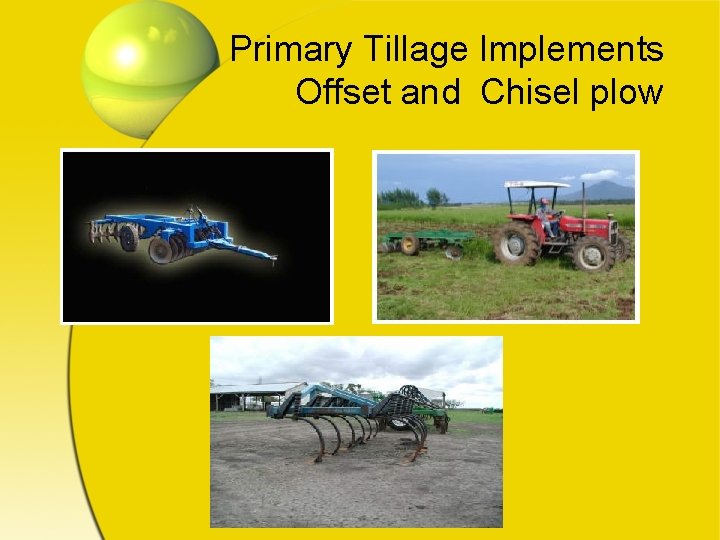 Primary Tillage Implements
Offset and Chisel plow